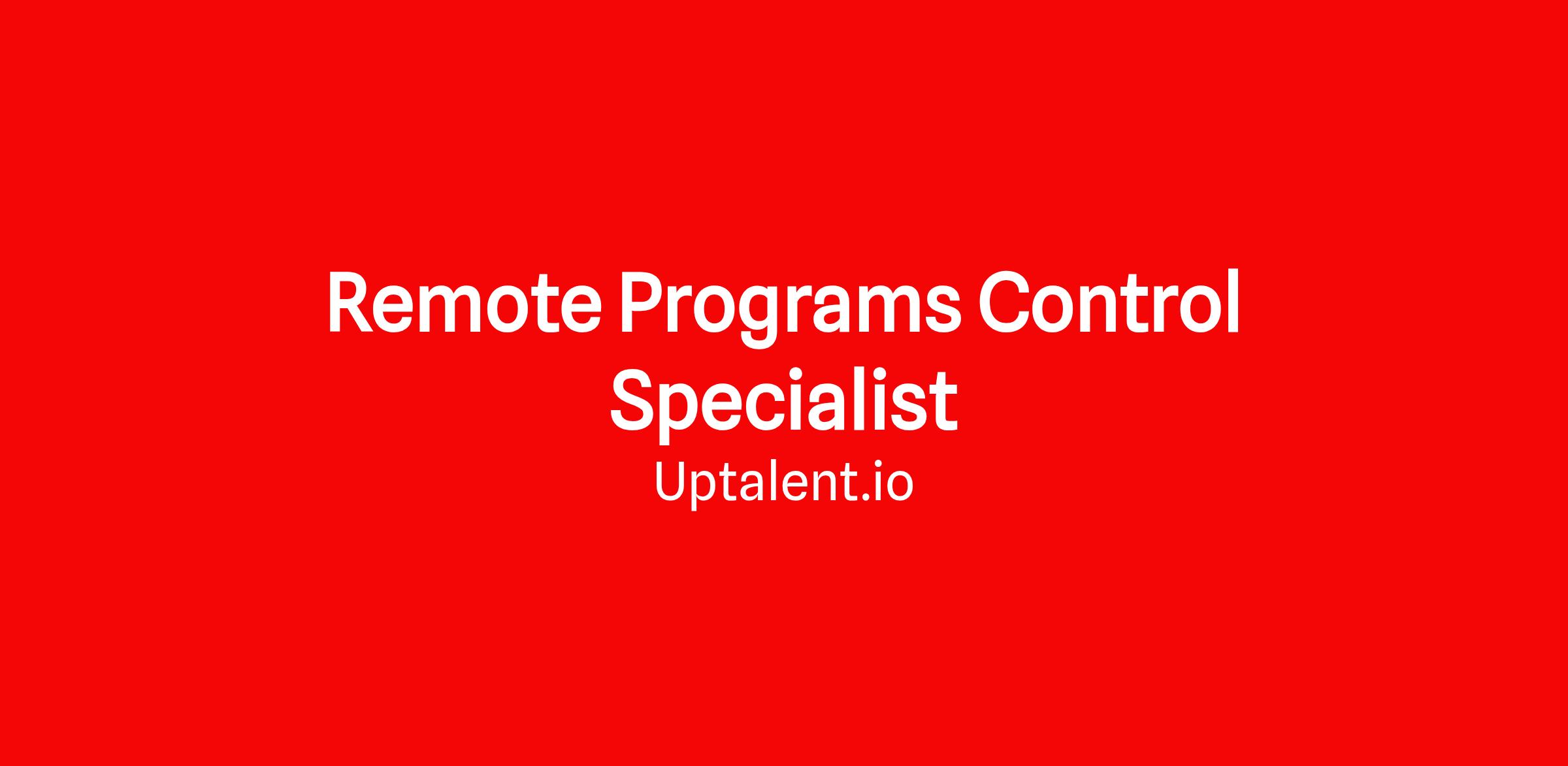 Remote Programs Control Specialist

Uptalent.io